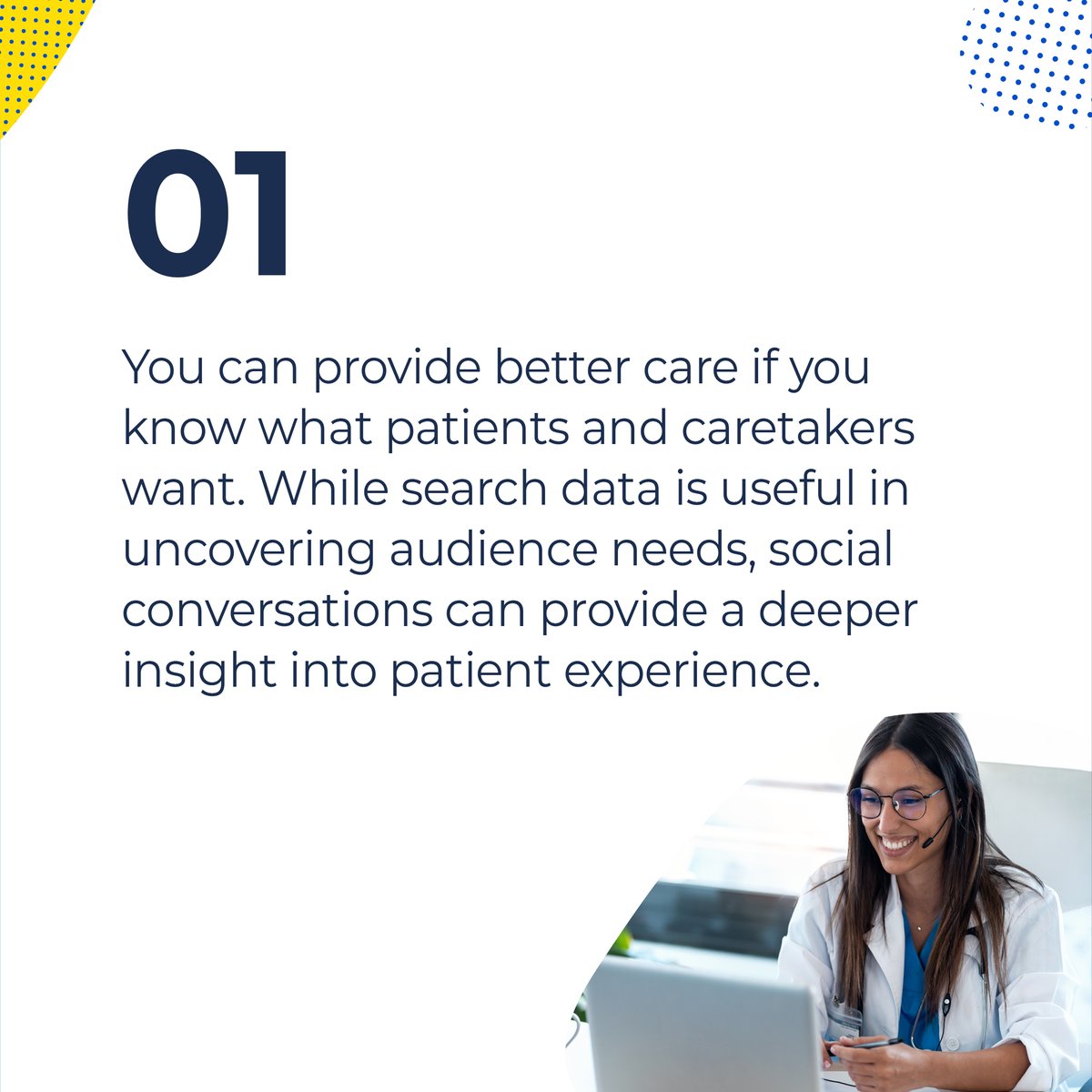 01

You can provide better care if you know what patients and caretakers want. While search data is useful in uncovering audience needs, social conversations can provide a deeper insight into patient experience.